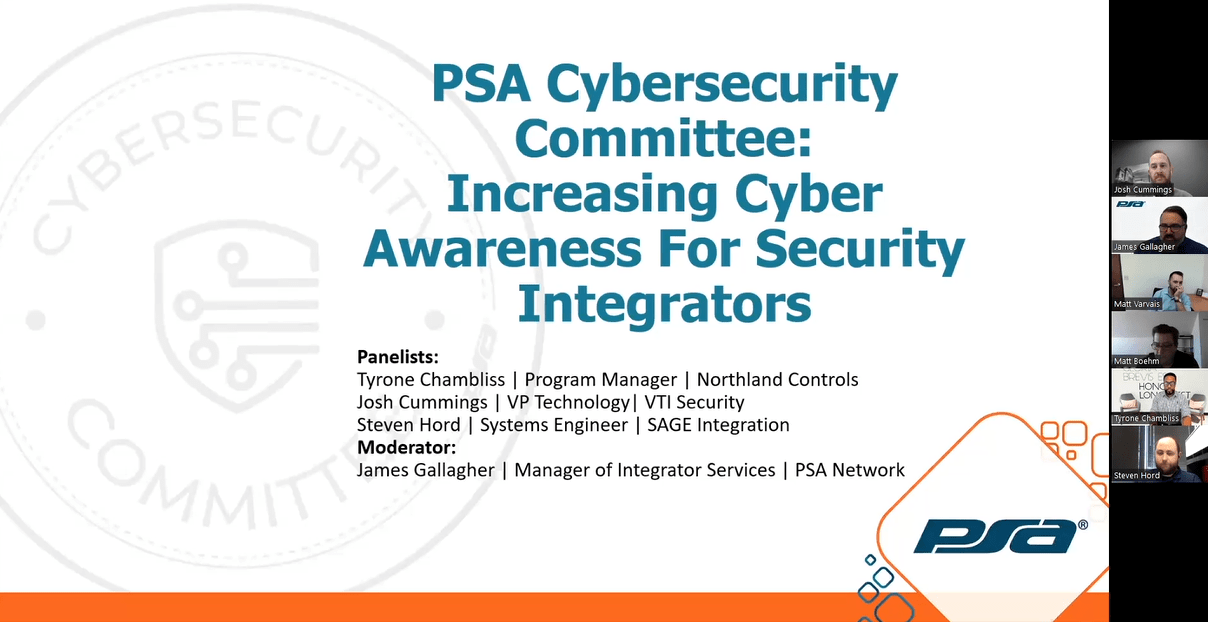 CYBERSECURITY COMMITTEE

PSA Cybersecurity Committee: Increasing Cyber Awareness For Security Integrators

Panelists:
Tyrone Chambliss | Program Manager | Northland Controls
Josh Cummings | VP Technology| VTI Security
Steven Hord | Systems Engineer | SAGE Integration
Moderator:
James Gallagher | Manager of Integrator Services | PSA Network

PSA®

Josh Cummings
PSA
James Gallagher
Matt Varvais
Matt Boehm
Tyrone Chambliss
Steven Hord